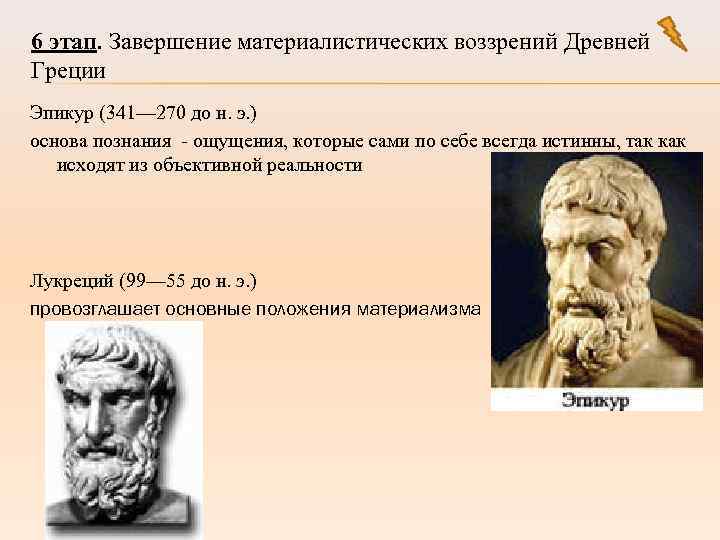 6 этап. Завершение материалистических воззрений Древней Греции

Эпикур (341—270 до н. э.)
основа познания - ощущения, которые сами по себе всегда истинны, так как исходят из объективной реальности

Лукреций (99—55 до н. э.)
провозглашает основные положения материализма

Эпикур